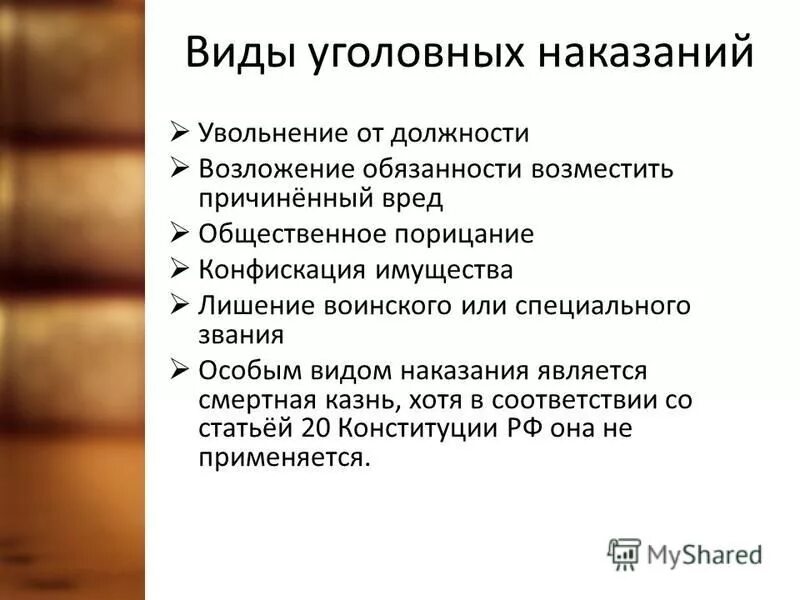 Виды уголовных наказаний

➢ Увольнение от должности
➢ Возложение обязанности возместить причинённый вред
➢ Общественное порицание
➢ Конфискация имущества
➢ Лишение воинского или специального звания
➢ Особым видом наказания является смертная казнь, хотя в соответствии со статьёй 20 Конституции РФ она не применяется.

MyShared